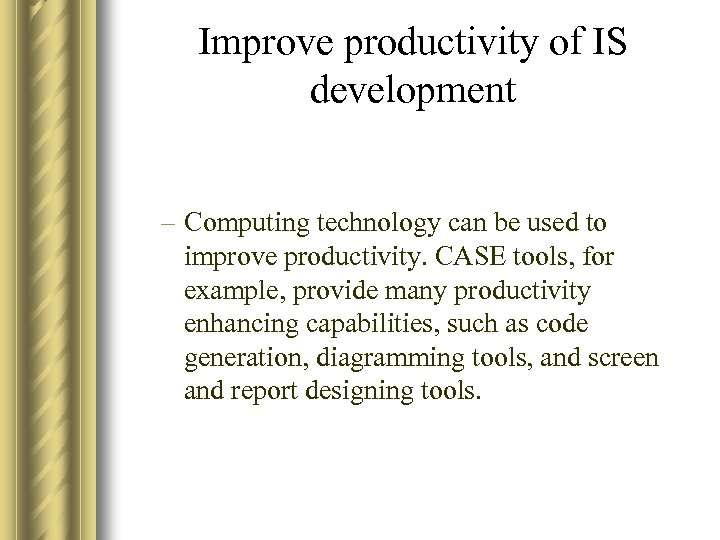 Improve productivity of IS development

– Computing technology can be used to improve productivity. CASE tools, for example, provide many productivity enhancing capabilities, such as code generation, diagramming tools, and screen and report designing tools.